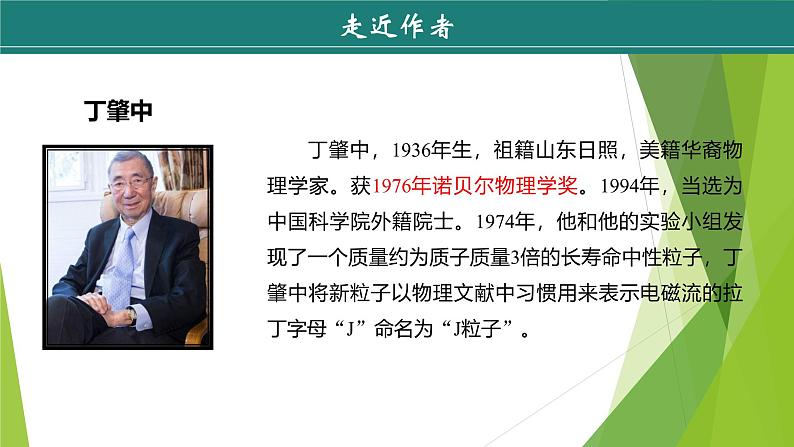 走近作者

丁肇中

丁肇中，1936年生，祖籍山东日照，美籍华裔物理学家。获1976年诺贝尔物理学奖。1994年，当选为中国科学院外籍院士。1974年，他和他的实验小组发现了一个质量约为质子质量3倍的长寿命中性粒子，丁肇中将新粒子以物理文献中习惯用来表示电磁流的拉丁字母“J”命名为“J粒子”。